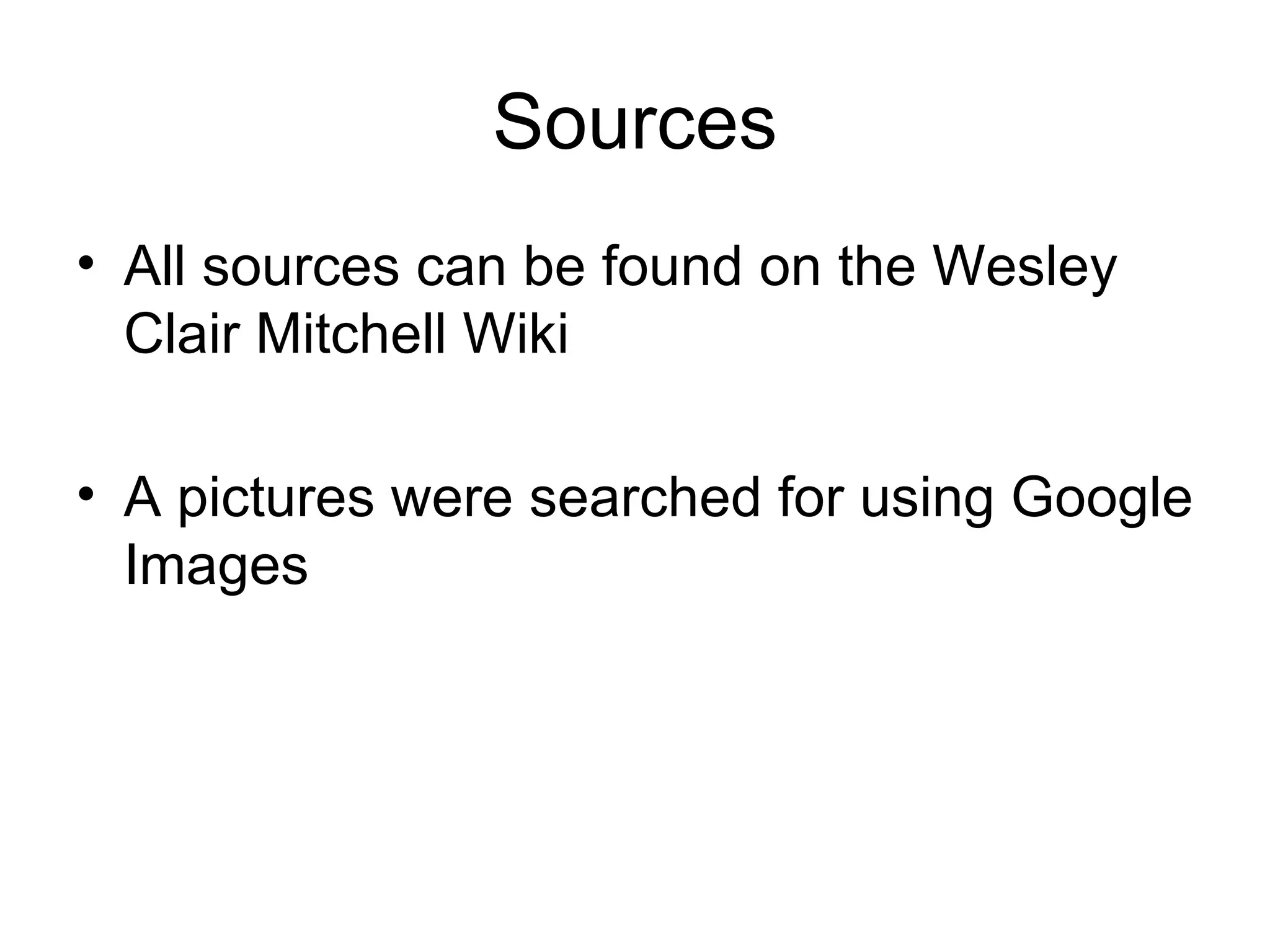 Sources

• All sources can be found on the Wesley Clair Mitchell Wiki

• A pictures were searched for using Google Images